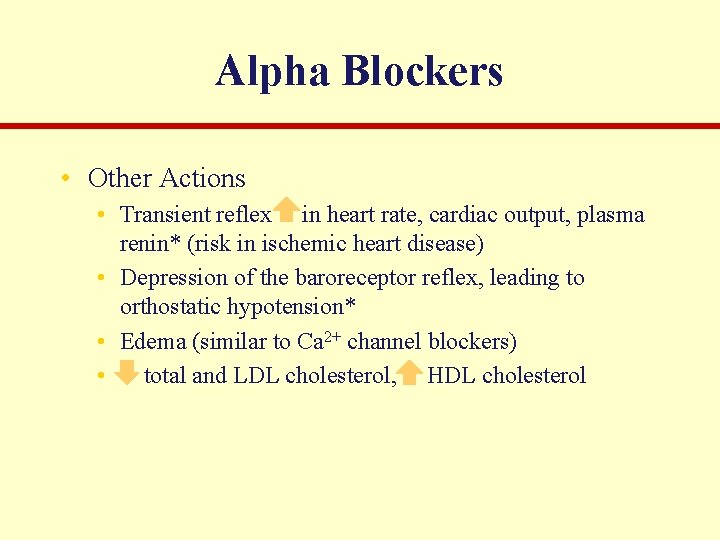 Alpha Blockers

• Other Actions
  • Transient reflex ↑ in heart rate, cardiac output, plasma renin* (risk in ischemic heart disease)
  • Depression of the baroreceptor reflex, leading to orthostatic hypotension*
  • Edema (similar to $Ca^{2+}$ channel blockers)
  • ↓ total and LDL cholesterol, ↑ HDL cholesterol